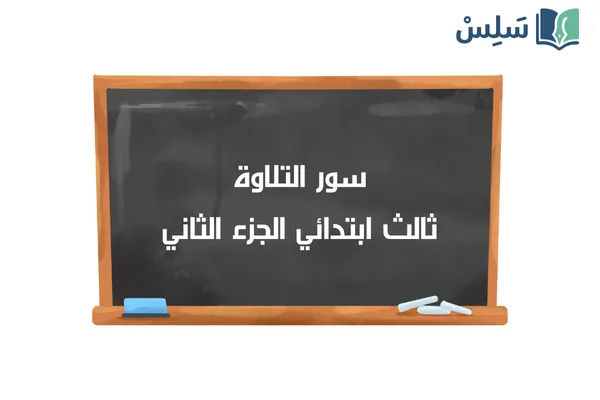 سَلِسْ

سور التلاوة
ثالث ابتدائي الجزء الثاني